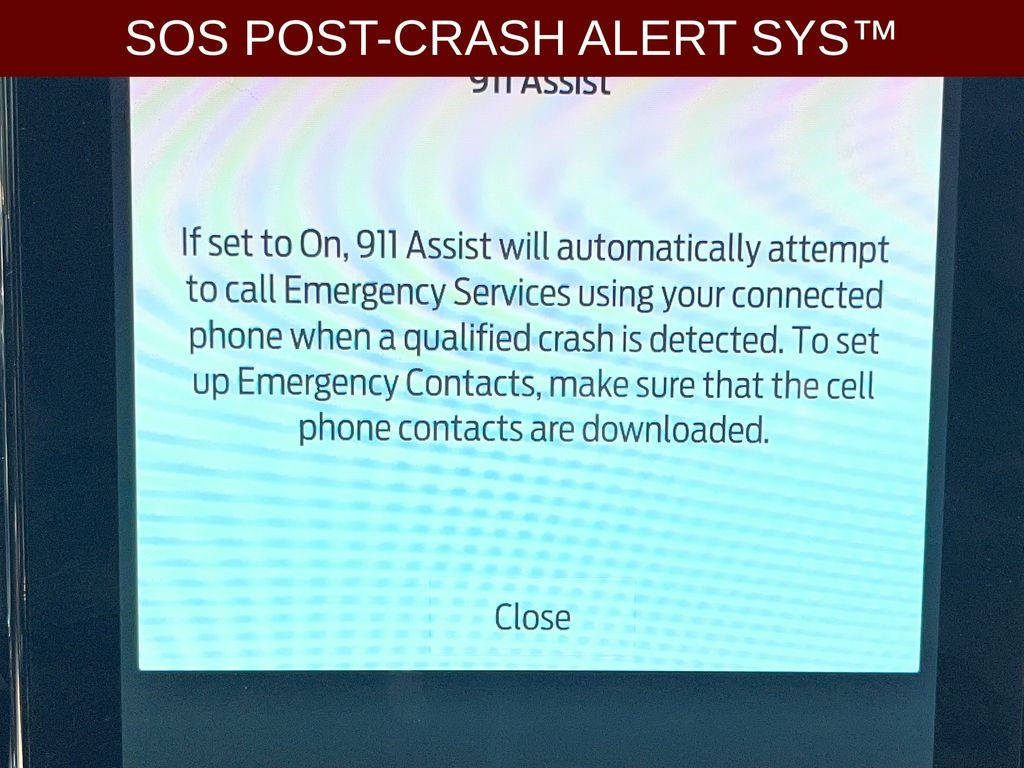 SOS POST-CRASH ALERT SYS™

911 Assist

If set to On, 911 Assist will automatically attempt to call Emergency Services using your connected phone when a qualified crash is detected. To set up Emergency Contacts, make sure that the cell phone contacts are downloaded.

Close